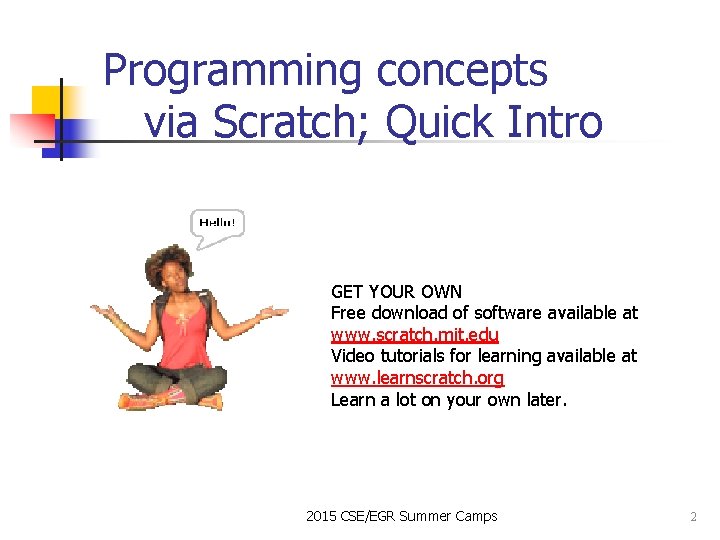 Programming concepts via Scratch; Quick Intro

Hello!

GET YOUR OWN
Free download of software available at www.scratch.mit.edu
Video tutorials for learning available at www.learnscratch.org
Learn a lot on your own later.

2015 CSE/EGR Summer Camps

2